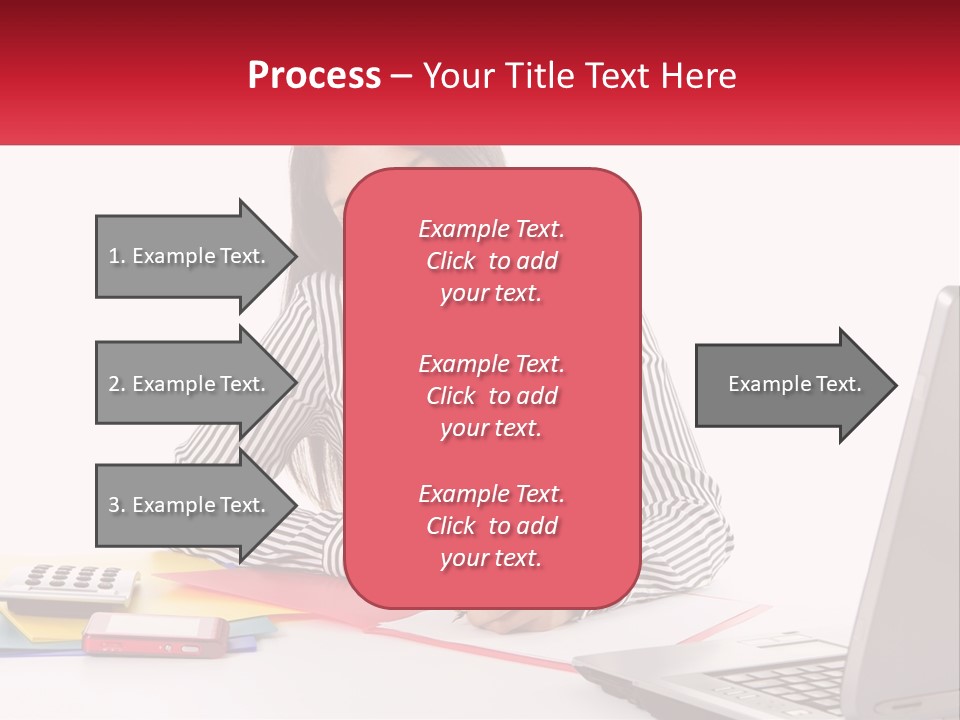 Process – Your Title Text Here

1. Example Text.

2. Example Text.

3. Example Text.

Example Text. Click to add your text.

Example Text. Click to add your text.

Example Text. Click to add your text.

Example Text.